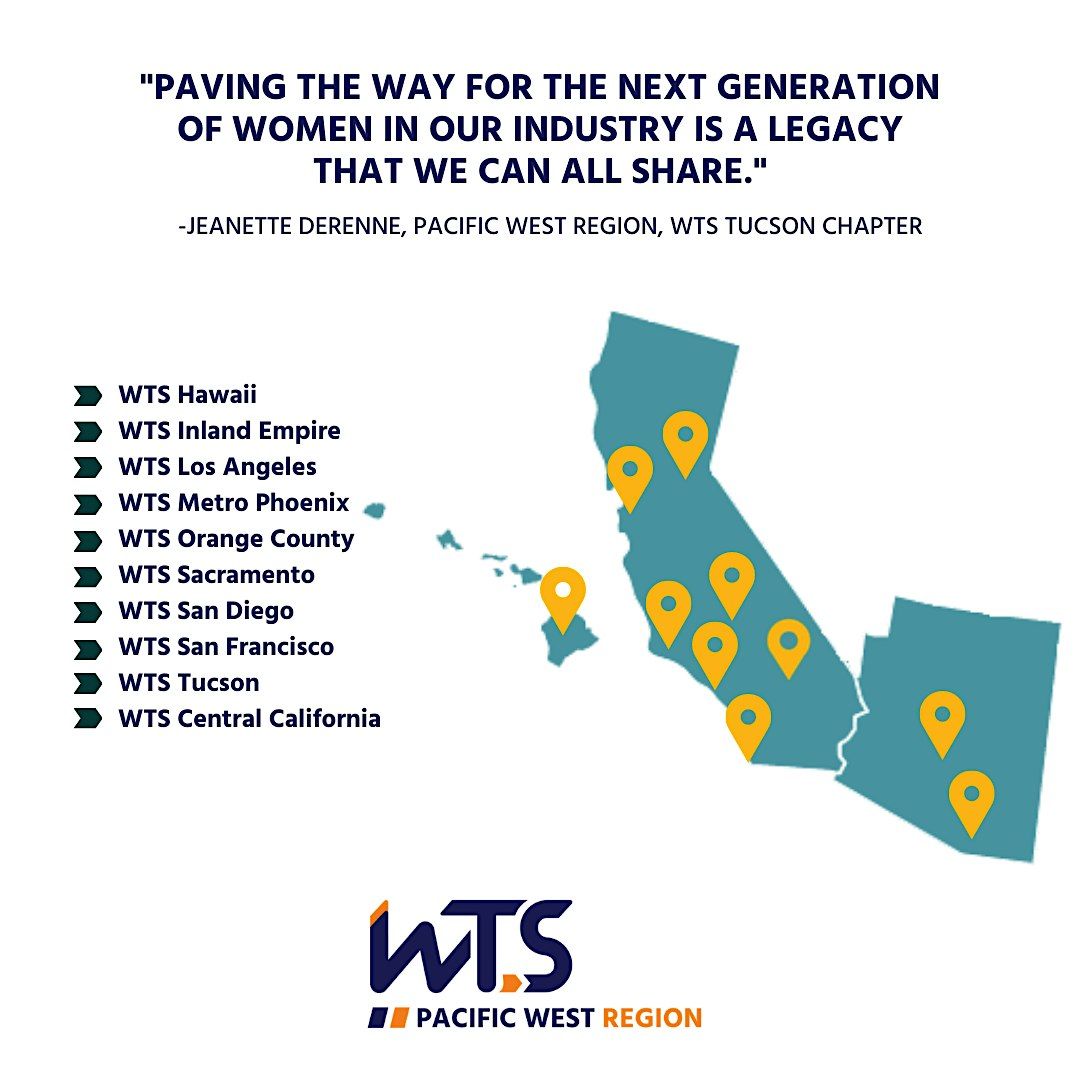 "PAVING THE WAY FOR THE NEXT GENERATION OF WOMEN IN OUR INDUSTRY IS A LEGACY THAT WE CAN ALL SHARE."

-JEANETTE DERENNE, PACIFIC WEST REGION, WTS TUCSON CHAPTER

WTS Hawaii
WTS Inland Empire
WTS Los Angeles
WTS Metro Phoenix
WTS Orange County
WTS Sacramento
WTS San Diego
WTS San Francisco
WTS Tucson
WTS Central California

WTS
PACIFIC WEST REGION